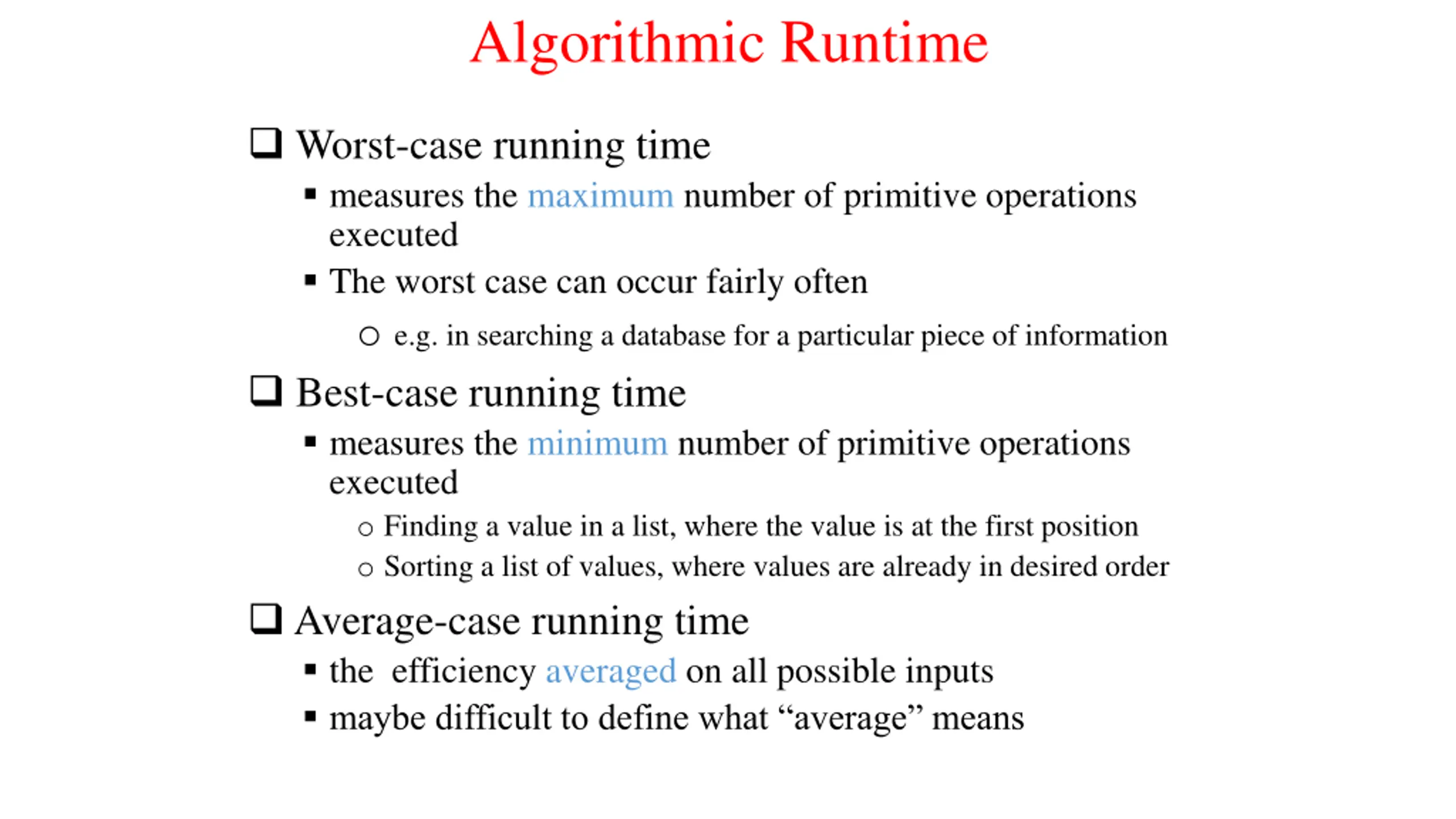 Algorithmic Runtime

❑ Worst-case running time

▪ measures the maximum number of primitive operations executed

▪ The worst case can occur fairly often

○ e.g. in searching a database for a particular piece of information

❑ Best-case running time

▪ measures the minimum number of primitive operations executed

○ Finding a value in a list, where the value is at the first position

○ Sorting a list of values, where values are already in desired order

❑ Average-case running time

▪ the efficiency averaged on all possible inputs

▪ maybe difficult to define what “average” means